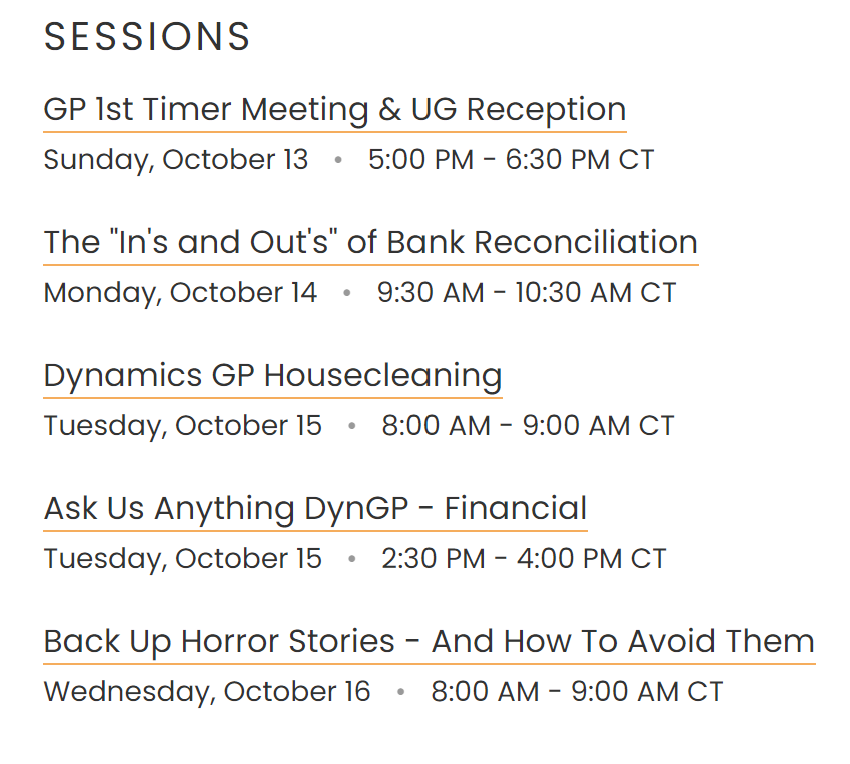 SESSIONS

GP 1st Timer Meeting & UG Reception
Sunday, October 13 • 5:00 PM - 6:30 PM CT

The "In's and Out's" of Bank Reconciliation
Monday, October 14 • 9:30 AM - 10:30 AM CT

Dynamics GP Housecleaning
Tuesday, October 15 • 8:00 AM - 9:00 AM CT

Ask Us Anything DynGP - Financial
Tuesday, October 15 • 2:30 PM - 4:00 PM CT

Back Up Horror Stories - And How To Avoid Them
Wednesday, October 16 • 8:00 AM - 9:00 AM CT